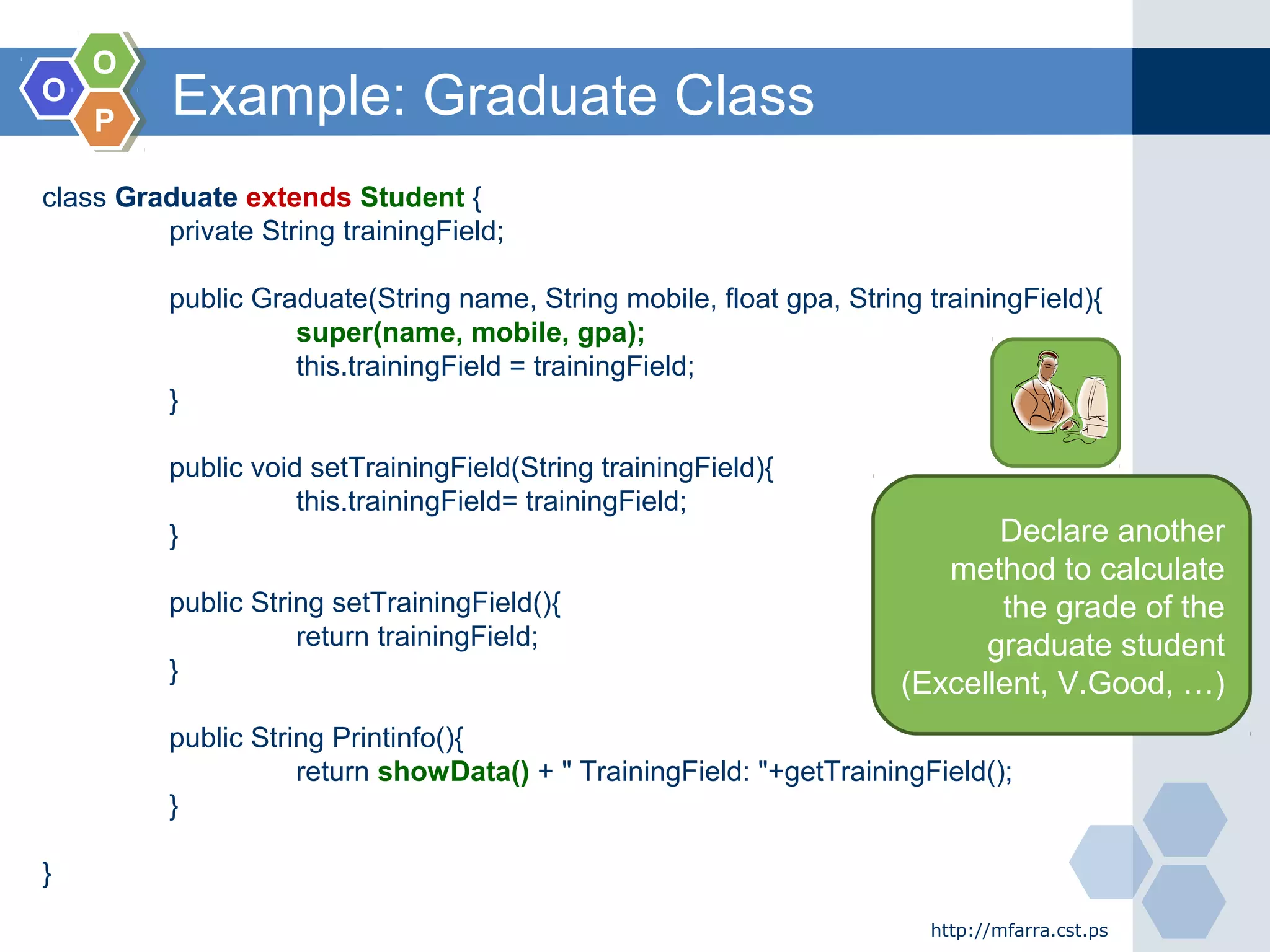 O O P

Example: Graduate Class

class Graduate extends Student {
private String trainingField;

public Graduate(String name, String mobile, float gpa, String trainingField){
super(name, mobile, gpa);
this.trainingField = trainingField;
}

public void setTrainingField(String trainingField){
this.trainingField= trainingField;
}

public String setTrainingField(){
return trainingField;
}

public String Printinfo(){
return showData() + " TrainingField: "+getTrainingField();
}

}

Declare another method to calculate the grade of the graduate student (Excellent, V.Good, …)

http://mfarra.cst.ps